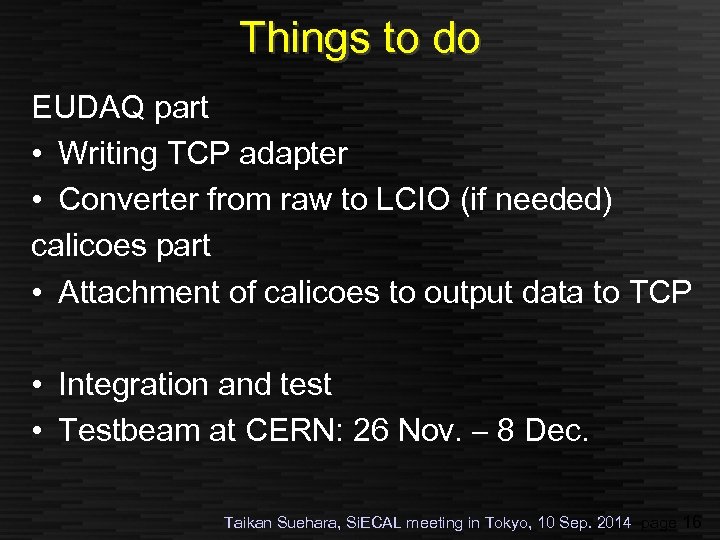 Things to do

EUDAQ part

• Writing TCP adapter
• Converter from raw to LCIO (if needed)

calicoes part

• Attachment of calicoes to output data to TCP

• Integration and test
• Testbeam at CERN: 26 Nov. – 8 Dec.

Taikan Suehara, SiECAL meeting in Tokyo, 10 Sep. 2014 page 16